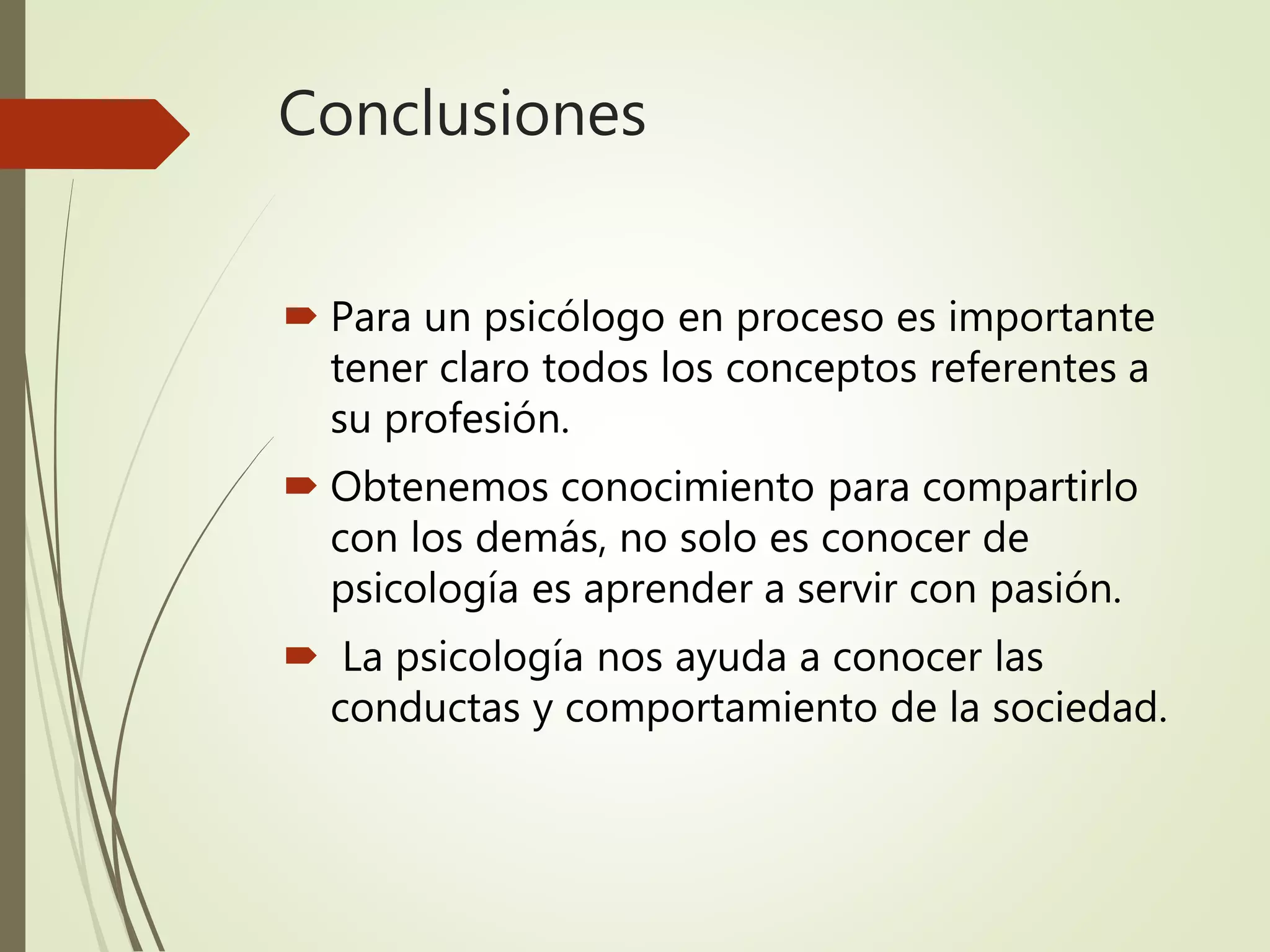 Conclusiones

Para un psicólogo en proceso es importante tener claro todos los conceptos referentes a su profesión.

Obtenemos conocimiento para compartirlo con los demás, no solo es conocer de psicología es aprender a servir con pasión.

La psicología nos ayuda a conocer las conductas y comportamiento de la sociedad.